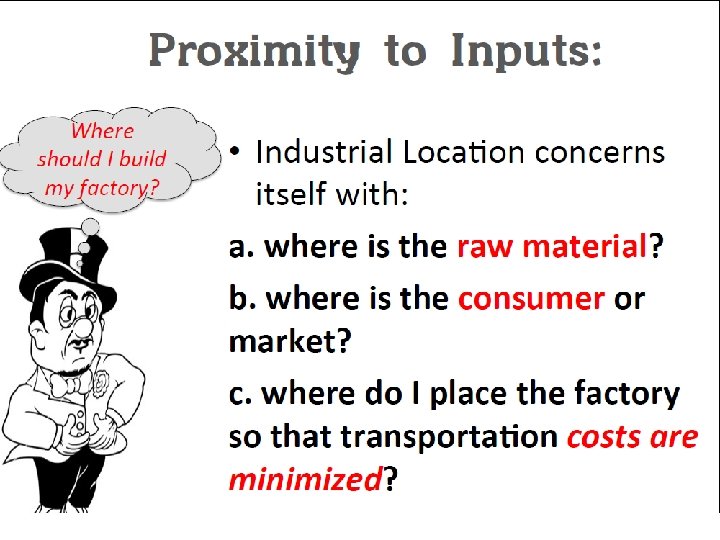 Proximity to Inputs:

Where should I build my factory?

• Industrial Location concerns itself with:

a. where is the raw material?

b. where is the consumer or market?

c. where do I place the factory so that transportation costs are minimized?